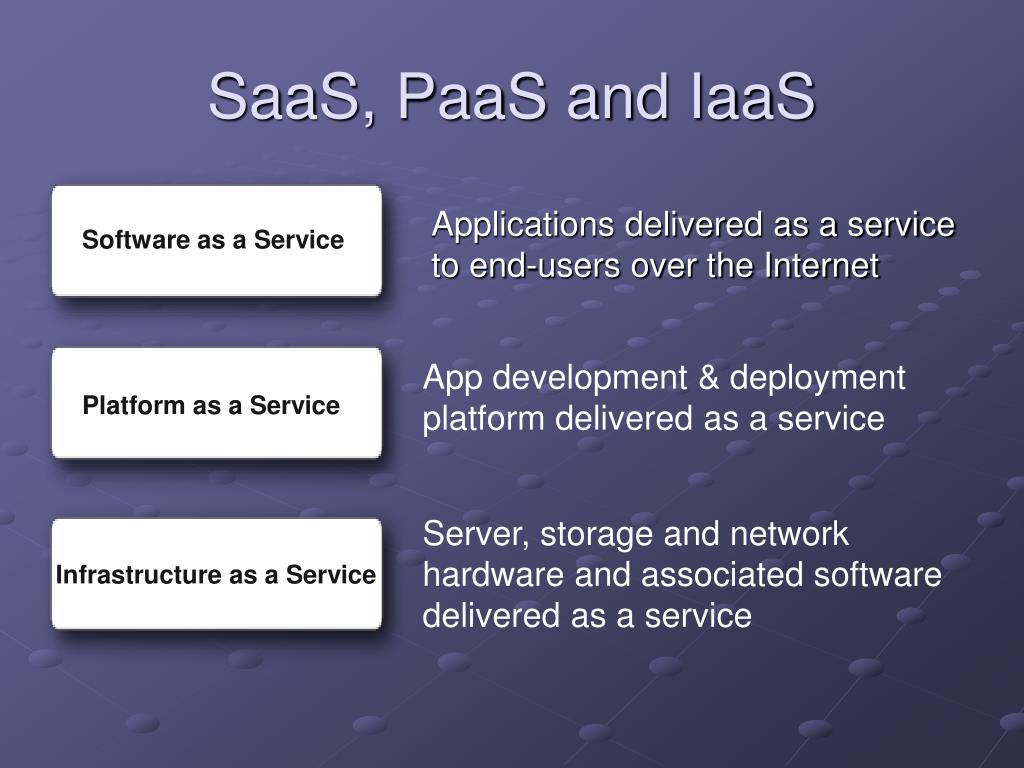 SaaS, PaaS and IaaS

Software as a Service

Applications delivered as a service to end-users over the Internet

Platform as a Service

App development & deployment platform delivered as a service

Infrastructure as a Service

Server, storage and network hardware and associated software delivered as a service